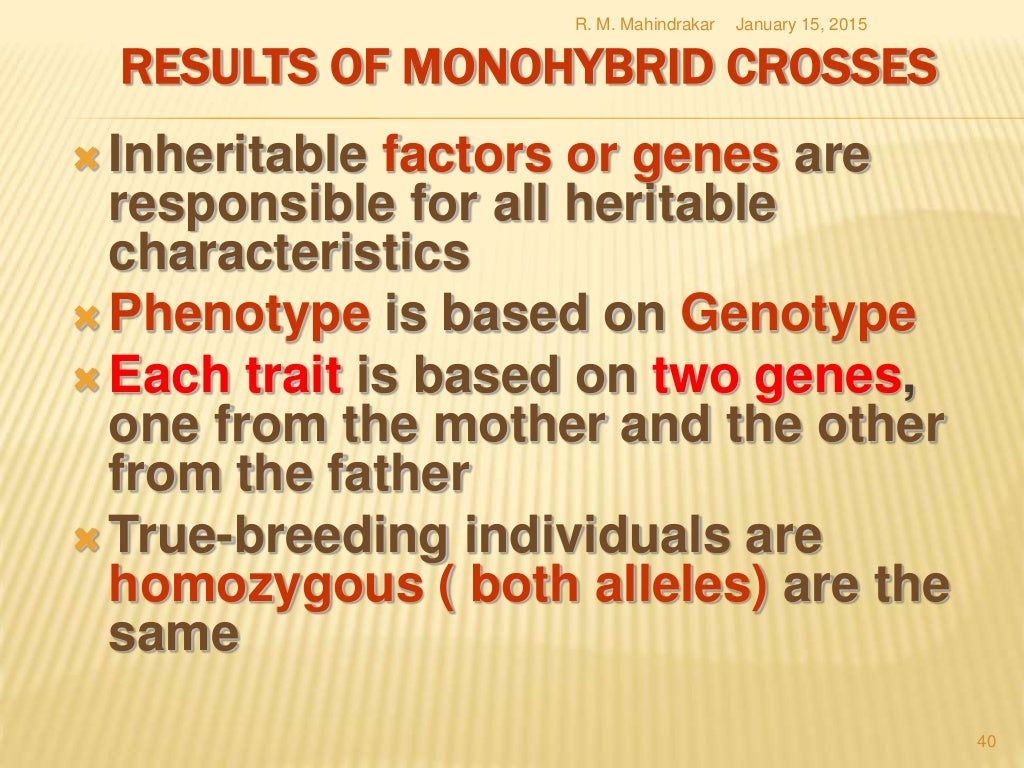 R. M. Mahindrakar January 15, 2015

RESULTS OF MONOHYBRID CROSSES

Inheritable factors or genes are responsible for all heritable characteristics

Phenotype is based on Genotype

Each trait is based on two genes, one from the mother and the other from the father

True-breeding individuals are homozygous ( both alleles) are the same

40